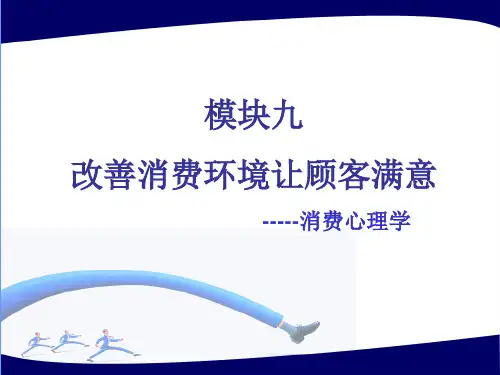 模块九

改善消费环境让顾客满意

-----消费心理学